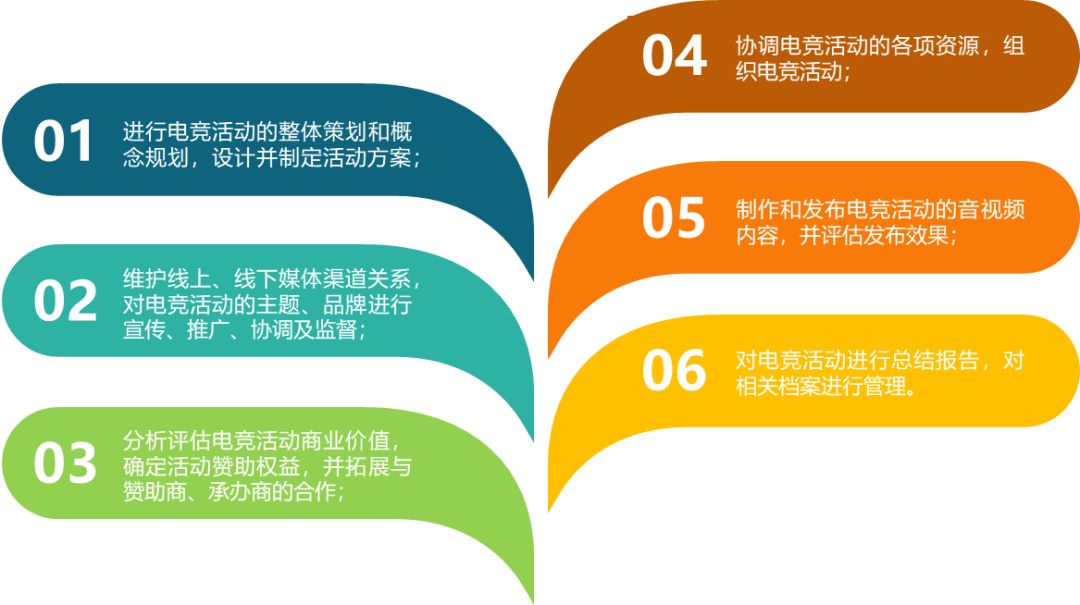 01 进行电竞活动的整体策划和概念规划，设计并制定活动方案；

02 维护线上、线下媒体渠道关系，对电竞活动的主题、品牌进行宣传、推广、协调及监督；

03 分析评估电竞活动商业价值，确定活动赞助权益，并拓展与赞助商、承办商的合作；

04 协调电竞活动的各项资源，组织电竞活动；

05 制作和发布电竞活动的音视频内容，并评估发布效果；

06 对电竞活动进行总结报告，对相关档案进行管理。